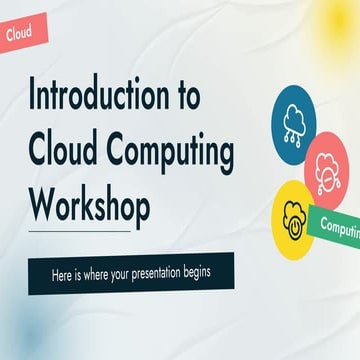 Cloud

Introduction to Cloud Computing Workshop

Here is where your presentation begins

Computin